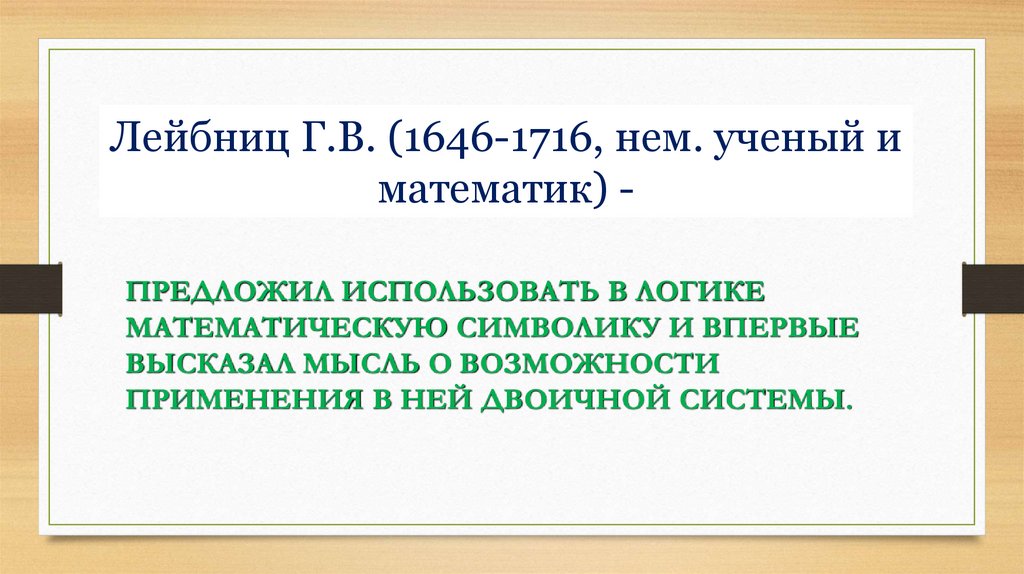 Лейбниц Г.В. (1646-1716, нем. ученый и математик) -

ПРЕДЛОЖИЛ ИСПОЛЬЗОВАТЬ В ЛОГИКЕ МАТЕМАТИЧЕСКУЮ СИМВОЛИКУ И ВПЕРВЫЕ ВЫСКАЗАЛ МЫСЛЬ О ВОЗМОЖНОСТИ ПРИМЕНЕНИЯ В НЕЙ ДВОИЧНОЙ СИСТЕМЫ.